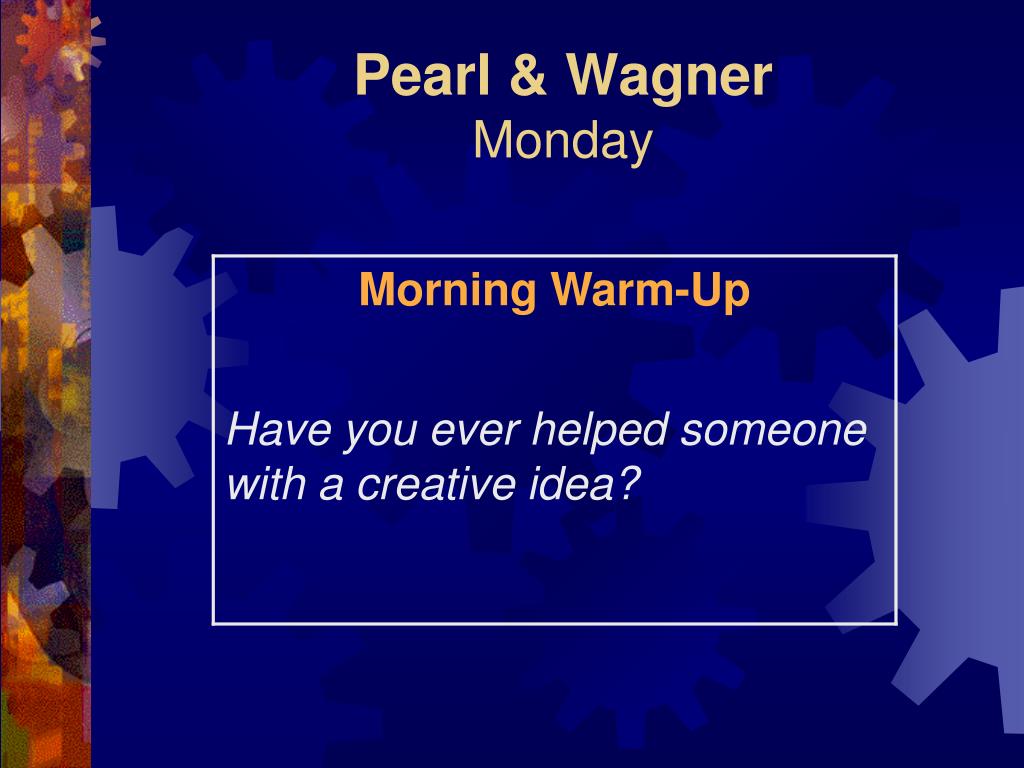 Pearl & Wagner
Monday

Morning Warm-Up

Have you ever helped someone with a creative idea?